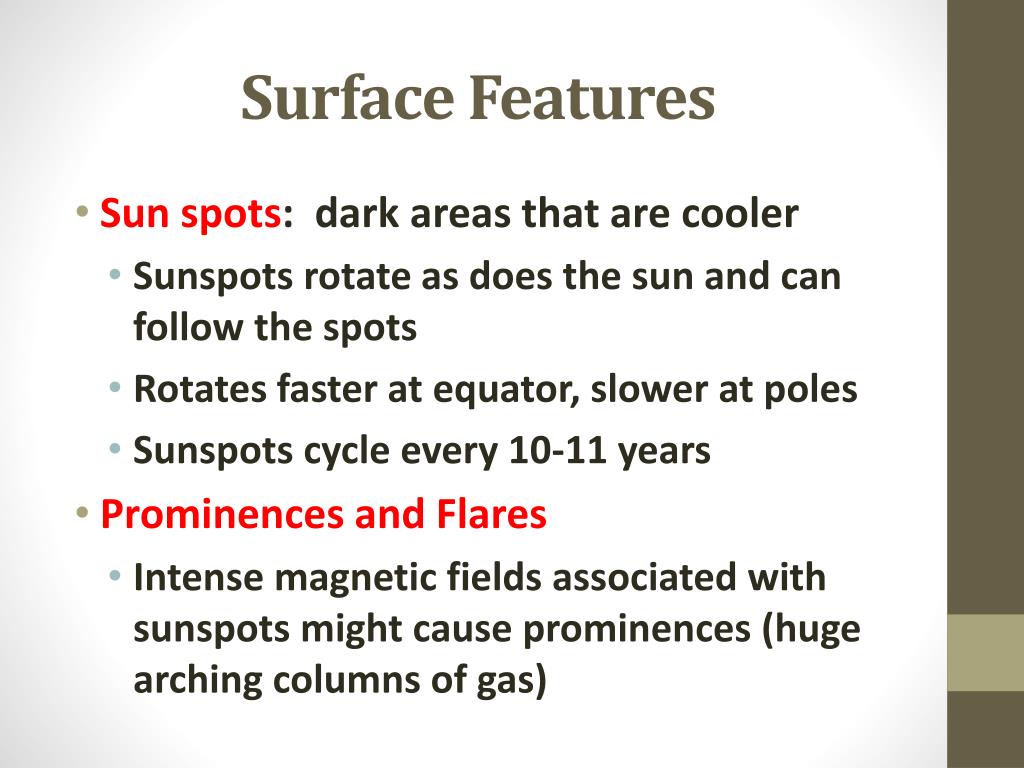 Surface Features

• Sun spots: dark areas that are cooler
  • Sunspots rotate as does the sun and can follow the spots
  • Rotates faster at equator, slower at poles
  • Sunspots cycle every 10-11 years
• Prominences and Flares
  • Intense magnetic fields associated with sunspots might cause prominences (huge arching columns of gas)